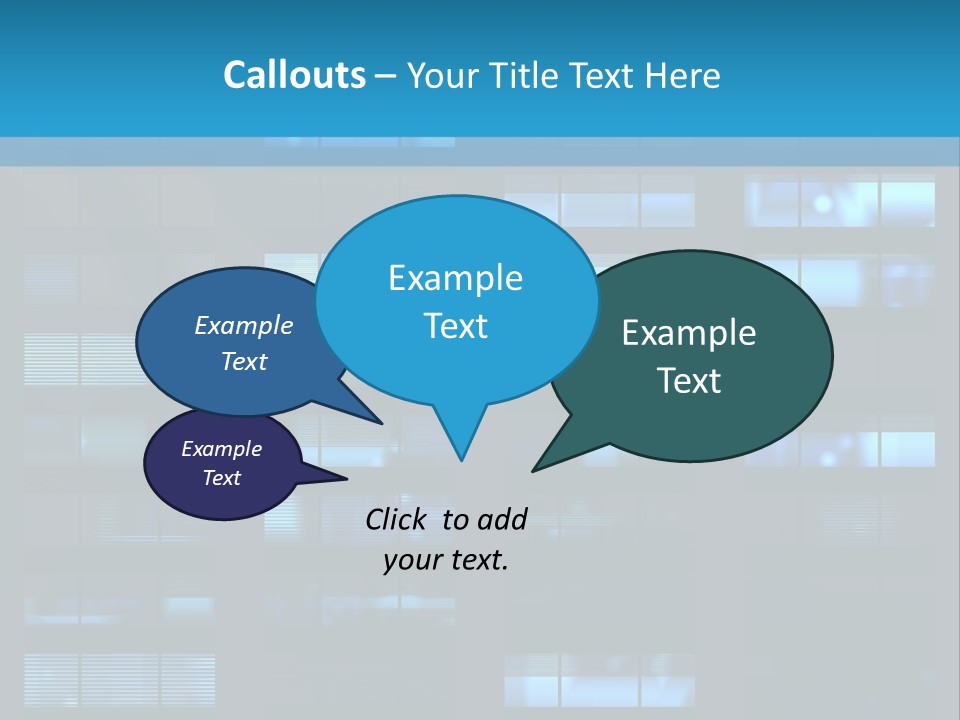 Callouts – Your Title Text Here

Example Text

Example Text

Example Text

Example Text

Click to add your text.